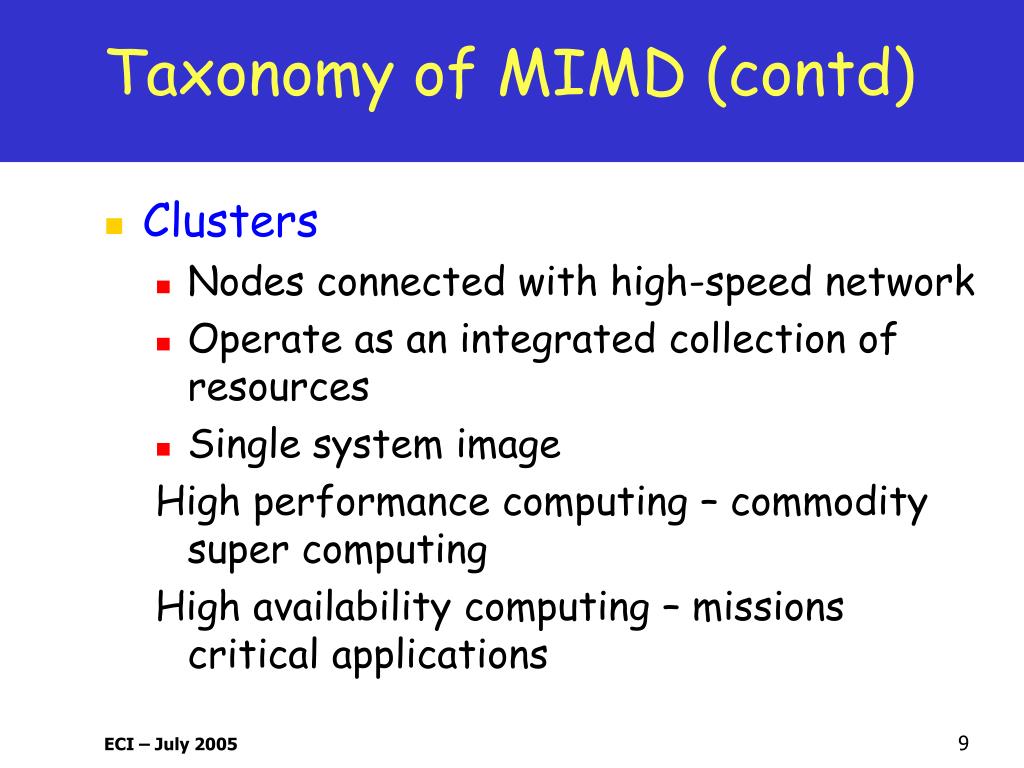 Taxonomy of MIMD (contd)

Clusters

Nodes connected with high-speed network

Operate as an integrated collection of resources

Single system image

High performance computing – commodity super computing

High availability computing – missions critical applications

ECI – July 2005

9